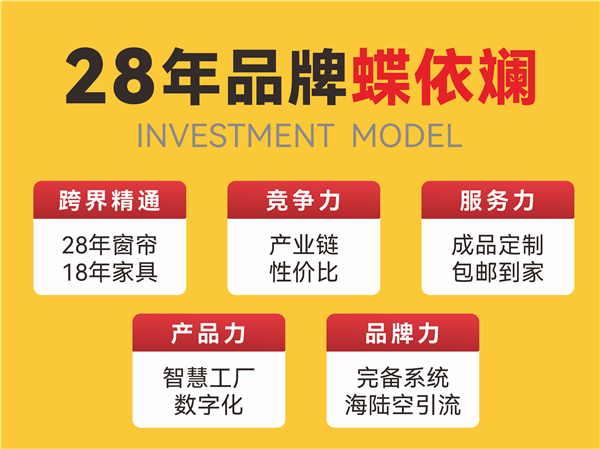 28年品牌蝶依斓

INVESTMENT MODEL

跨界精通

28年窗帘
18年家具

竞争力

产业链
性价比

服务力

成品定制
包邮到家

产品力

智慧工厂
数字化

品牌力

完备系统
海陆空引流